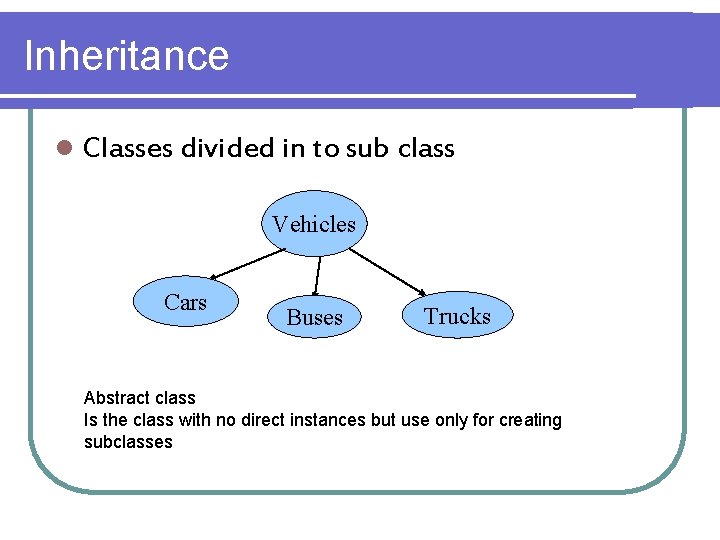 Inheritance

Classes divided in to sub class

Vehicles

Cars

Buses

Trucks

Abstract class
Is the class with no direct instances but use only for creating subclasses